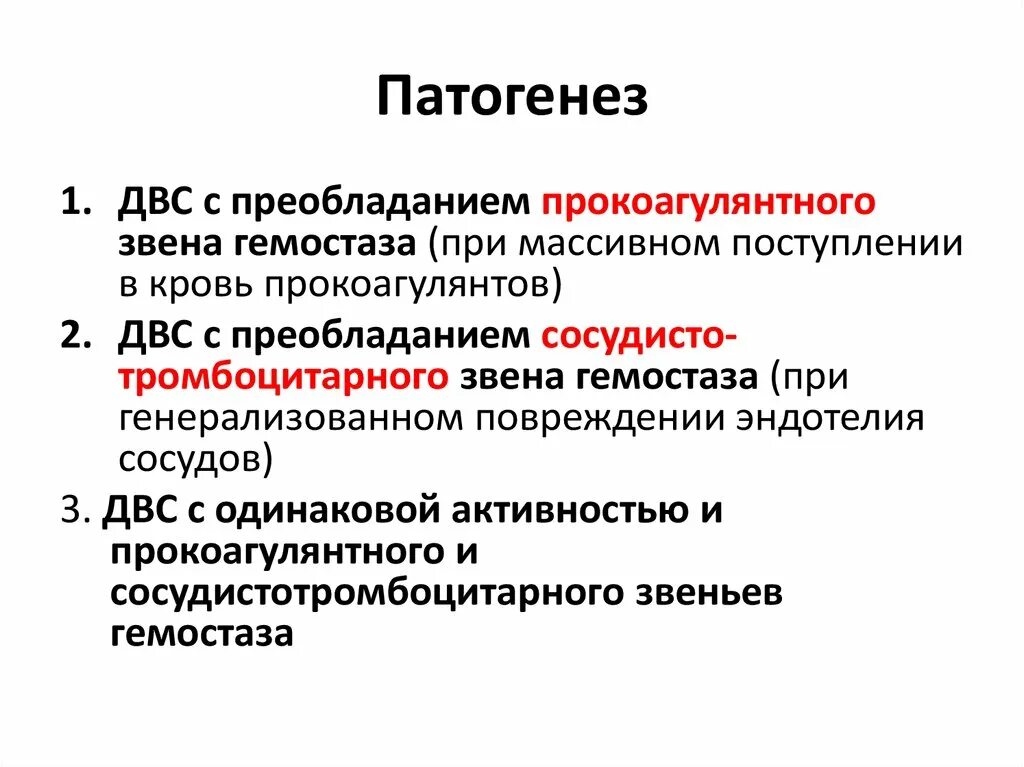 Патогенез

1. ДВС с преобладанием прокоагулянтного звена гемостаза (при массивном поступлении в кровь прокоагулянтов)
2. ДВС с преобладанием сосудисто-тромбоцитарного звена гемостаза (при генерализованном повреждении эндотелия сосудов)
3. ДВС с одинаковой активностью и прокоагулянтного и сосудистотромбоцитарного звеньев гемостаза